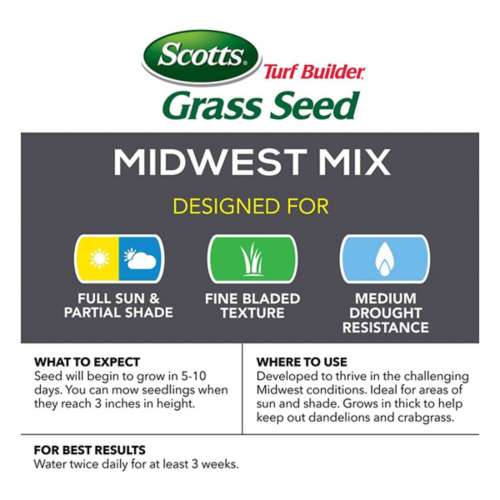 Scotts Turf Builder
Grass Seed

MIDWEST MIX

DESIGNED FOR

FULL SUN & PARTIAL SHADE

FINE BLADED TEXTURE

MEDIUM DROUGHT RESISTANCE

WHAT TO EXPECT
Seed will begin to grow in 5-10 days. You can mow seedlings when they reach 3 inches in height.

WHERE TO USE
Developed to thrive in the challenging Midwest conditions. Ideal for areas of sun and shade. Grows in thick to help keep out dandelions and crabgrass.

FOR BEST RESULTS
Water twice daily for at least 3 weeks.